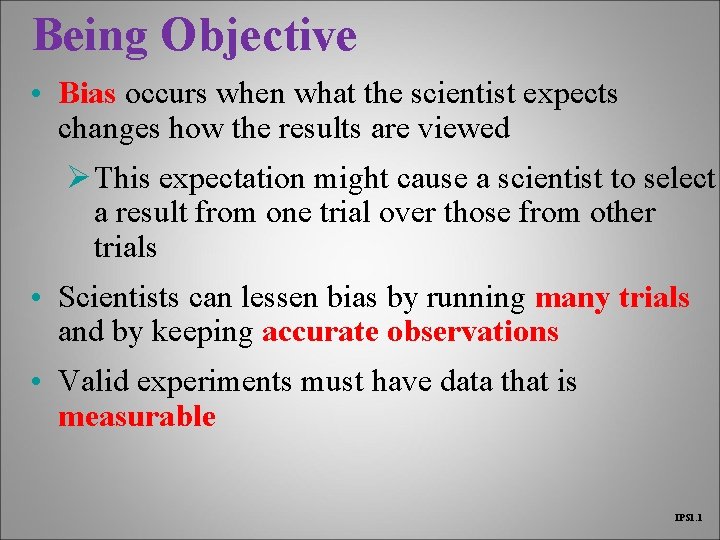 Being Objective

• Bias occurs when what the scientist expects changes how the results are viewed

➢ This expectation might cause a scientist to select a result from one trial over those from other trials

• Scientists can lessen bias by running many trials and by keeping accurate observations

• Valid experiments must have data that is measurable

IPS1.1